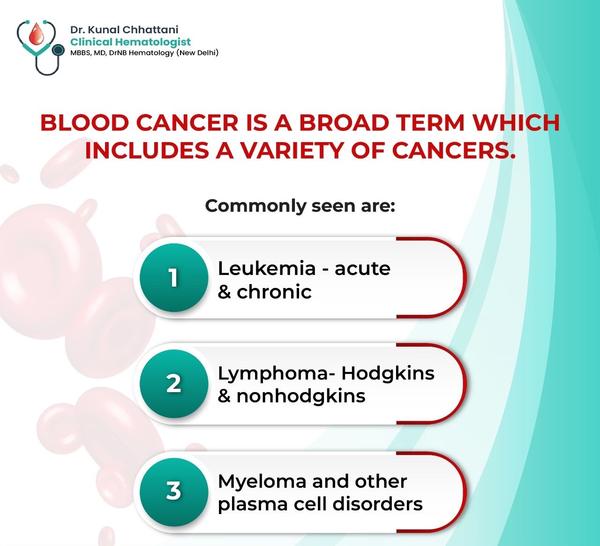 Dr. Kunal Chhattani
Clinical Hematologist
MBBS, MD, DrNB Hematology (New Delhi)

BLOOD CANCER IS A BROAD TERM WHICH INCLUDES A VARIETY OF CANCERS.

Commonly seen are:

1 Leukemia - acute & chronic

2 Lymphoma- Hodgkins & nonhodgkins

3 Myeloma and other plasma cell disorders